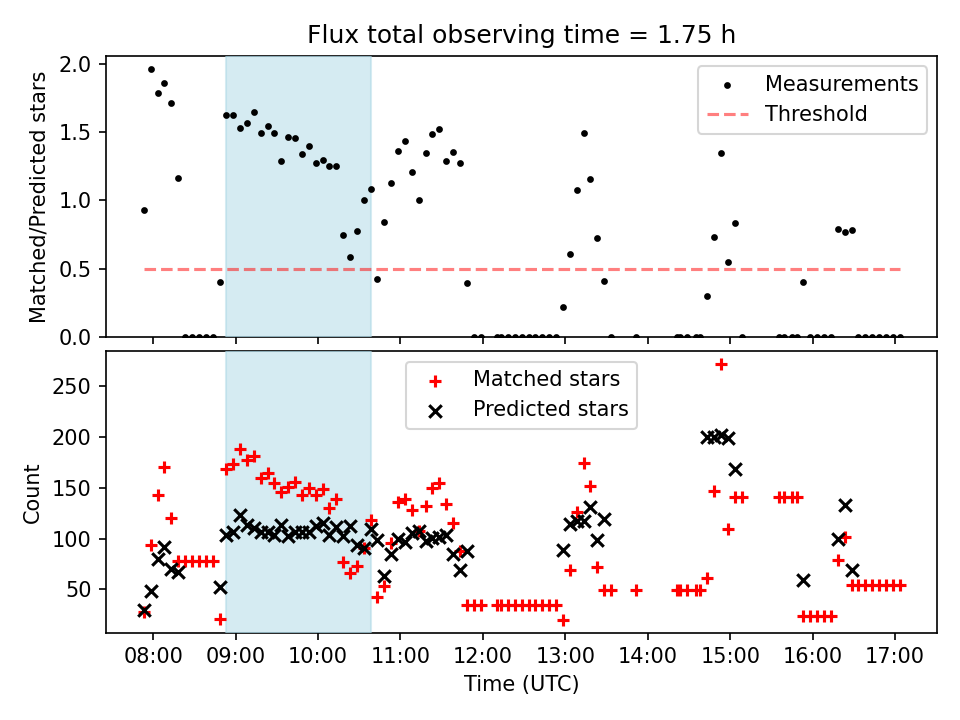 Flux total observing time = 1.75 h

Matched/Predicted stars

2.0
1.5
1.0
0.5
0.0

Measurements
Threshold

Count

250
200
150
100
50

Matched stars
Predicted stars

08:00
09:00
10:00
11:00
12:00
13:00
14:00
15:00
16:00
17:00

Time (UTC)